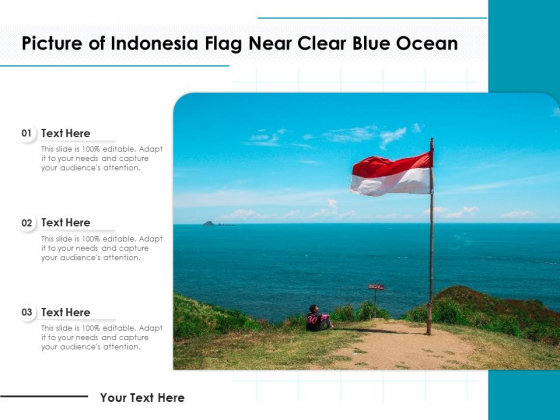 Picture of Indonesia Flag Near Clear Blue Ocean

01 Text Here

This slide is 100% editable. Adapt it to your needs and capture your audience's attention.

02 Text Here

This slide is 100% editable. Adapt it to your needs and capture your audience's attention.

03 Text Here

This slide is 100% editable. Adapt it to your needs and capture your audience's attention.

Your Text Here